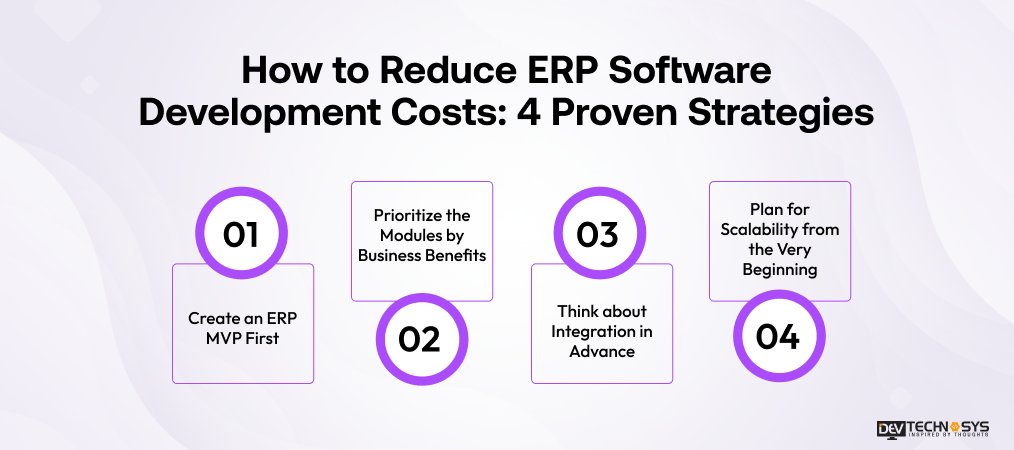 How to Reduce ERP Software Development Costs: 4 Proven Strategies

01

Create an ERP MVP First

Prioritize the Modules by Business Benefits

02

03

Think about Integration in Advance

Plan for Scalability from the Very Beginning

04

DEV TECHNOSYS
INSPIRED BY THOUGHTS